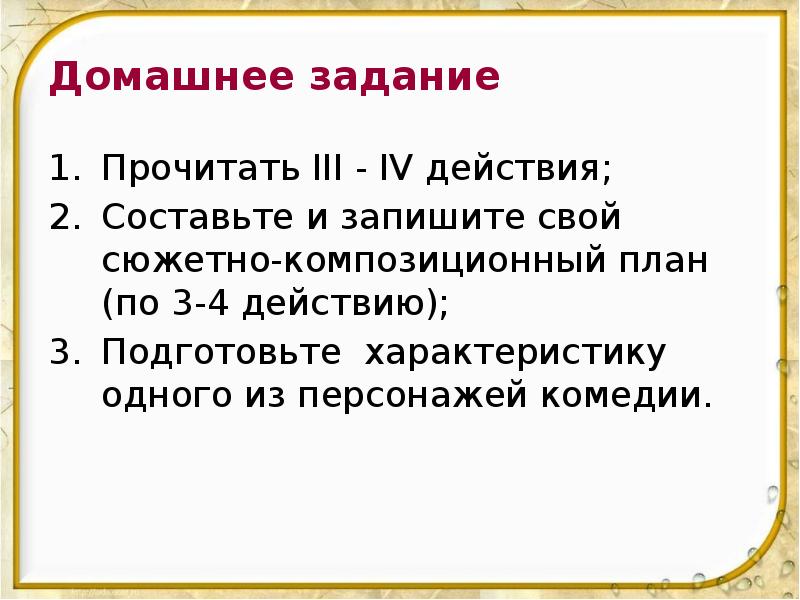 Домашнее задание

1. Прочитать III - IV действия;
2. Составьте и запишите свой сюжетно-композиционный план (по 3-4 действию);
3. Подготовьте  характеристику одного из персонажей комедии.